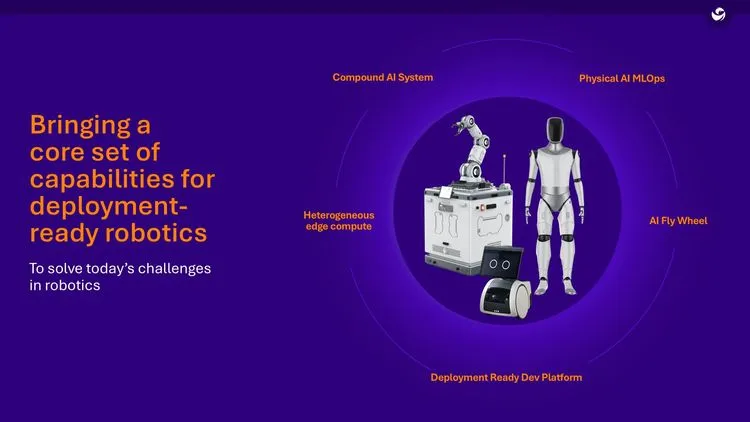 Bringing a core set of capabilities for deployment-ready robotics

To solve today's challenges in robotics

Compound AI System

Physical AI MLOps

Heterogeneous edge compute

AI Fly Wheel

Deployment Ready Dev Platform